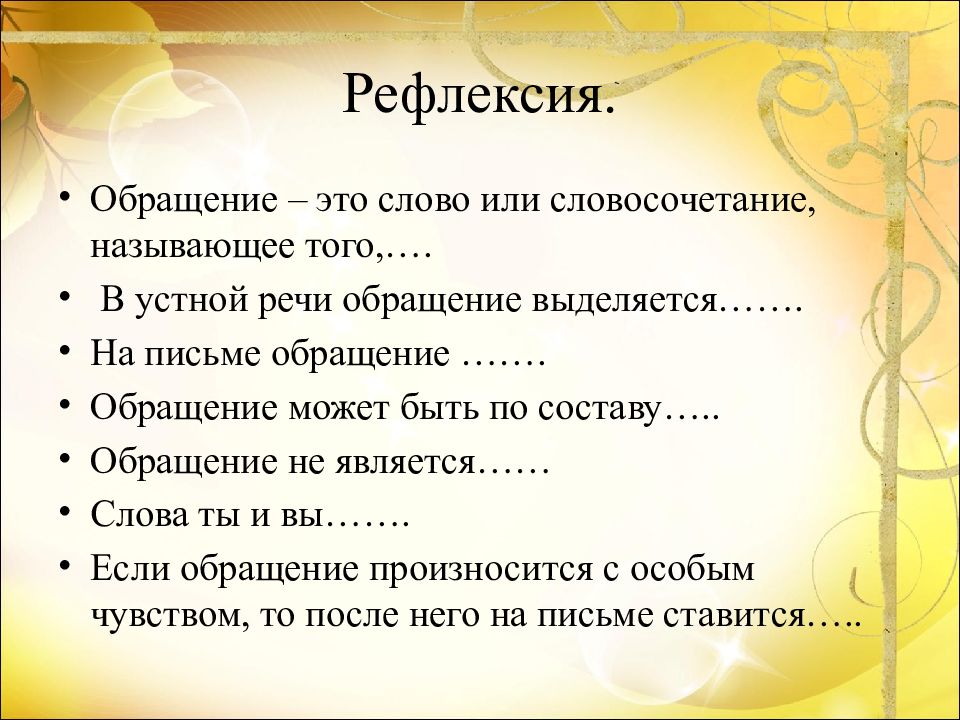 Рефлексия.

• Обращение – это слово или словосочетание, называющее того,….
• В устной речи обращение выделяется…….
• На письме обращение …….
• Обращение может быть по составу…..
• Обращение не является……
• Слова ты и вы…….
• Если обращение произносится с особым чувством, то после него на письме ставится…..